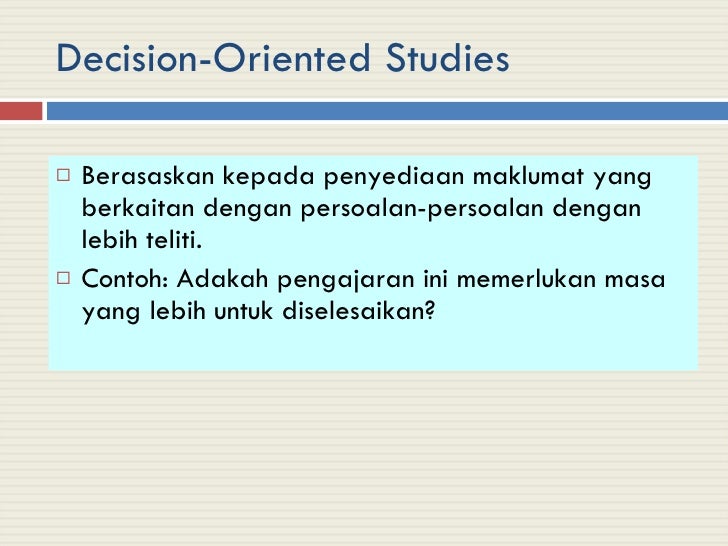 Decision-Oriented Studies

□ Berasaskan kepada penyediaan maklumat yang berkaitan dengan persoalan-persoalan dengan lebih teliti.

□ Contoh: Adakah pengajaran ini memerlukan masa yang lebih untuk diselesaikan?